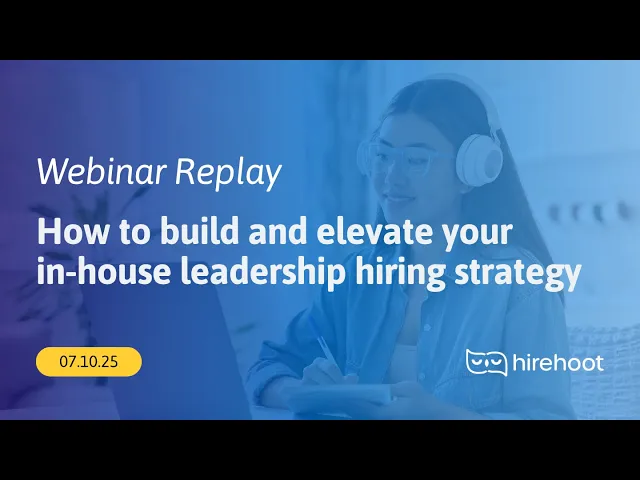 Webinar Replay

How to build and elevate your in-house leadership hiring strategy

07.10.25

hirehoot